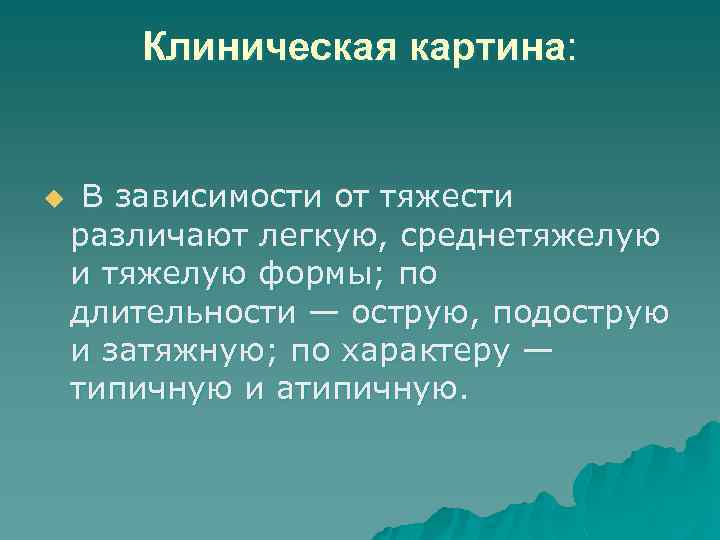 Клиническая картина:

В зависимости от тяжести различают легкую, среднетяжелую и тяжелую формы; по длительности — острую, подострую и затяжную; по характеру — типичную и атипичную.